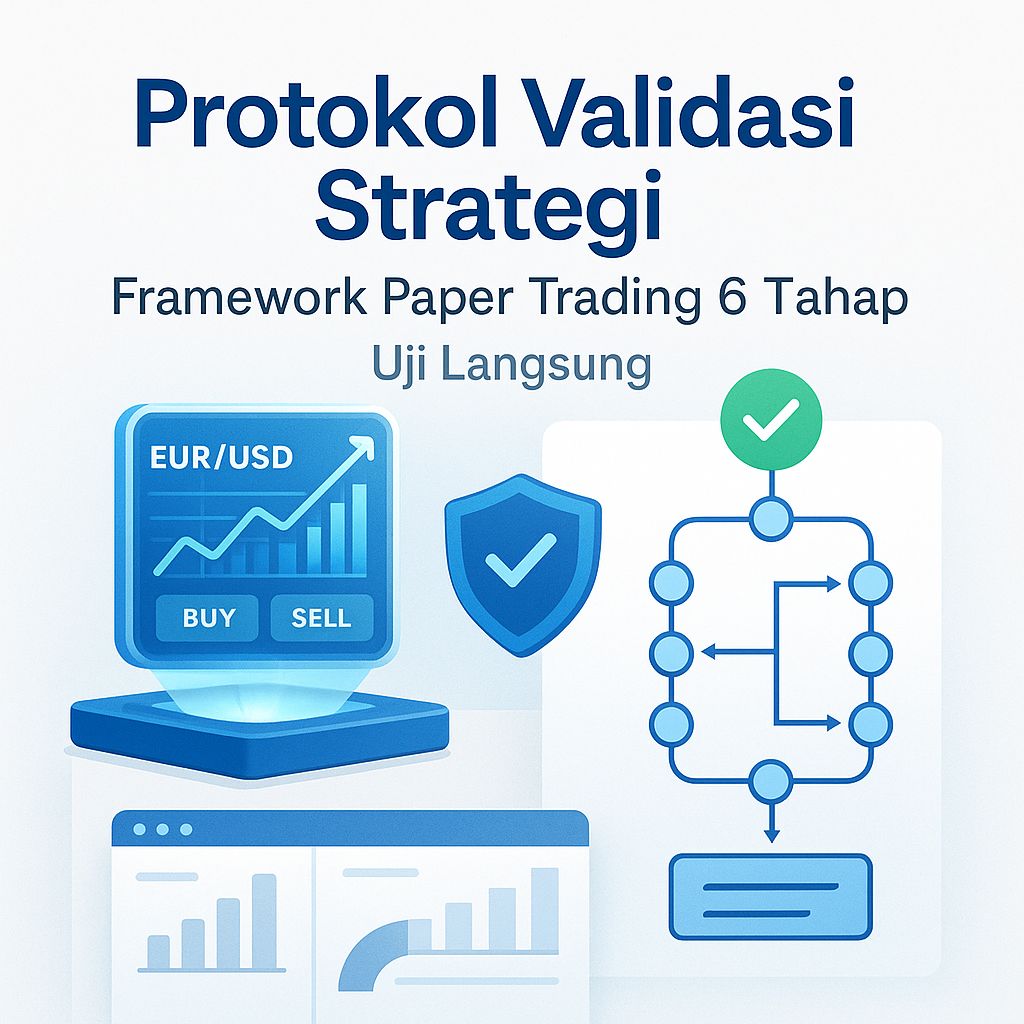 Protokol Validasi Strategi

Framework Paper Trading 6 Tahap

Uji Langsung

EUR/USD

BUY

SELL